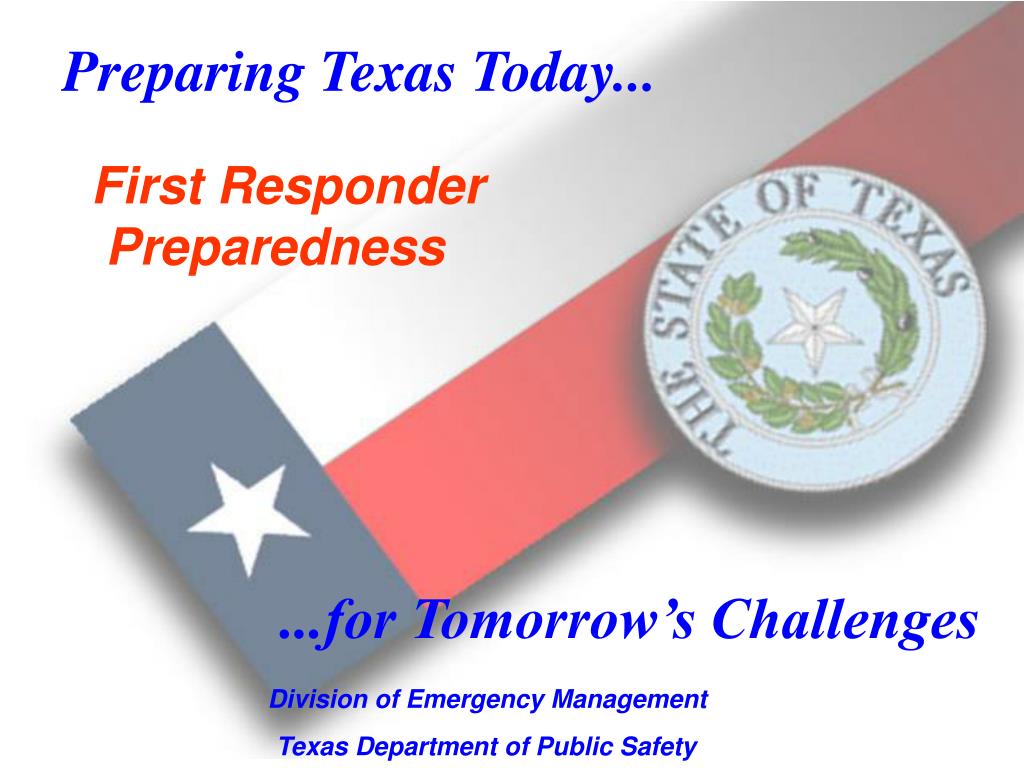 Preparing Texas Today...

First Responder Preparedness

THE STATE OF TEXAS

...for Tomorrow's Challenges

Division of Emergency Management

Texas Department of Public Safety